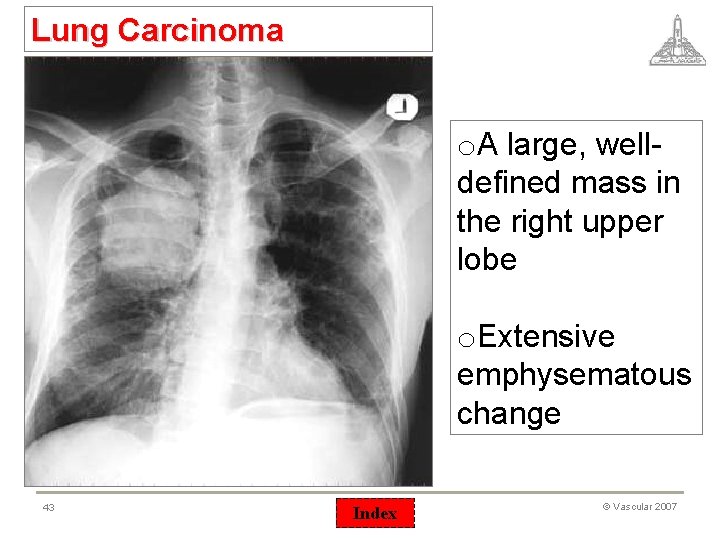 Lung Carcinoma

L

oA large, well-defined mass in the right upper lobe

oExtensive emphysematous change

43

Index

© Vascular 2007